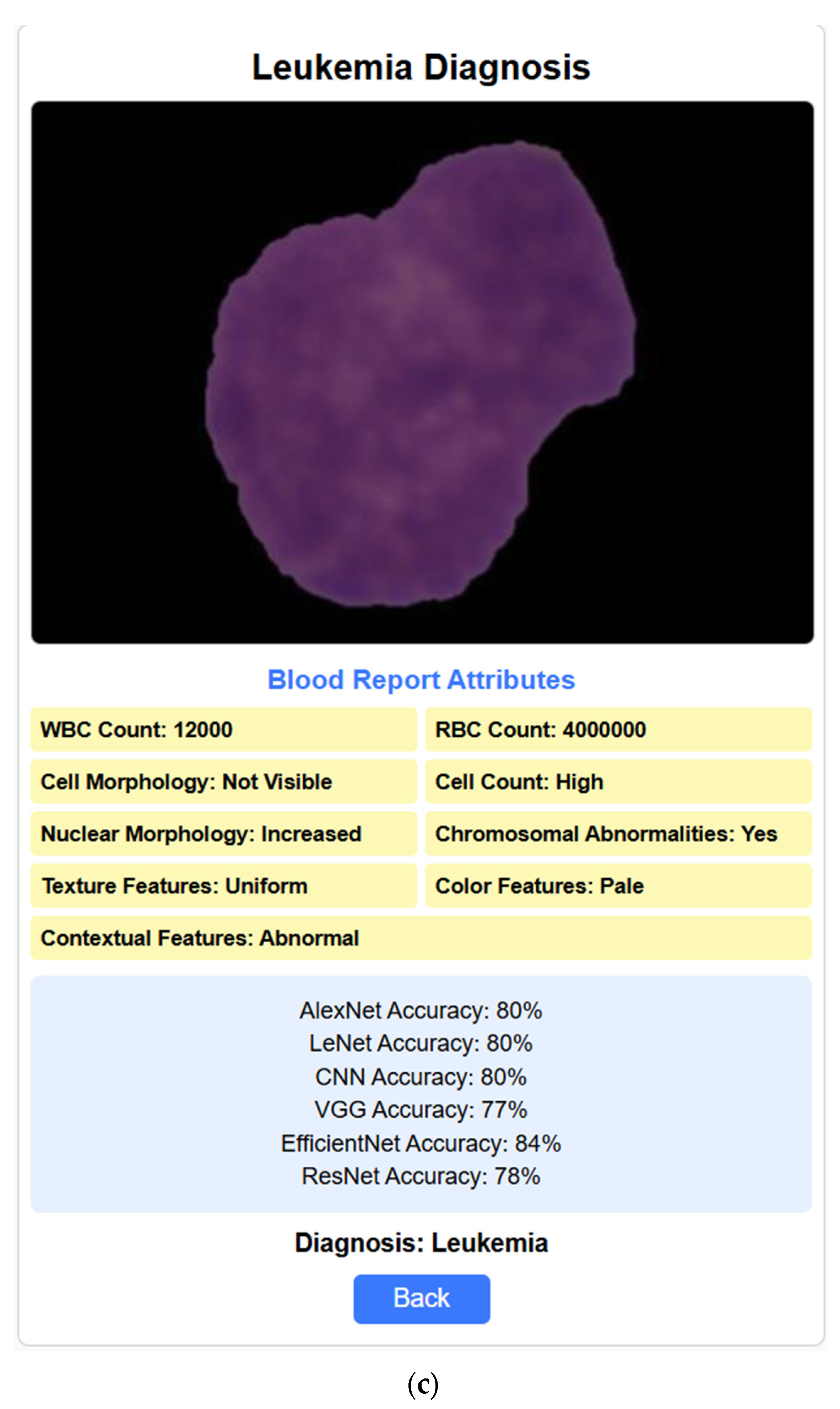 Leukemia Diagnosis

Blood Report Attributes

WBC Count: 12000

RBC Count: 4000000

Cell Morphology: Not Visible

Cell Count: High

Nuclear Morphology: Increased

Chromosomal Abnormalities: Yes

Texture Features: Uniform

Color Features: Pale

Contextual Features: Abnormal

AlexNet Accuracy: 80%
LeNet Accuracy: 80%
CNN Accuracy: 80%
VGG Accuracy: 77%
EfficientNet Accuracy: 84%
ResNet Accuracy: 78%

Diagnosis: Leukemia

Back

(c)